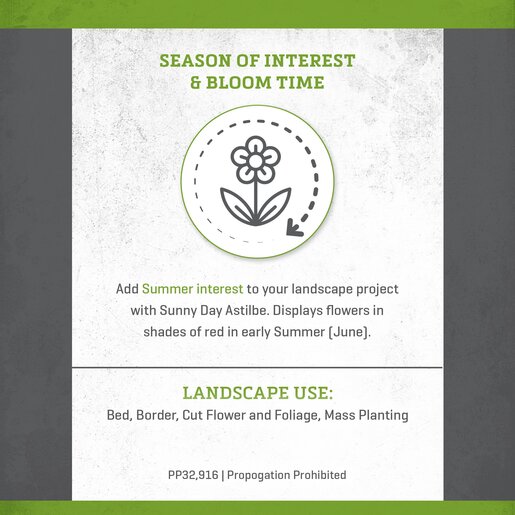 SEASON OF INTEREST & BLOOM TIME

Add Summer interest to your landscape project with Sunny Day Astilbe. Displays flowers in shades of red in early Summer (June).

LANDSCAPE USE:
Bed, Border, Cut Flower and Foliage, Mass Planting

PP32,916 | Propogation Prohibited